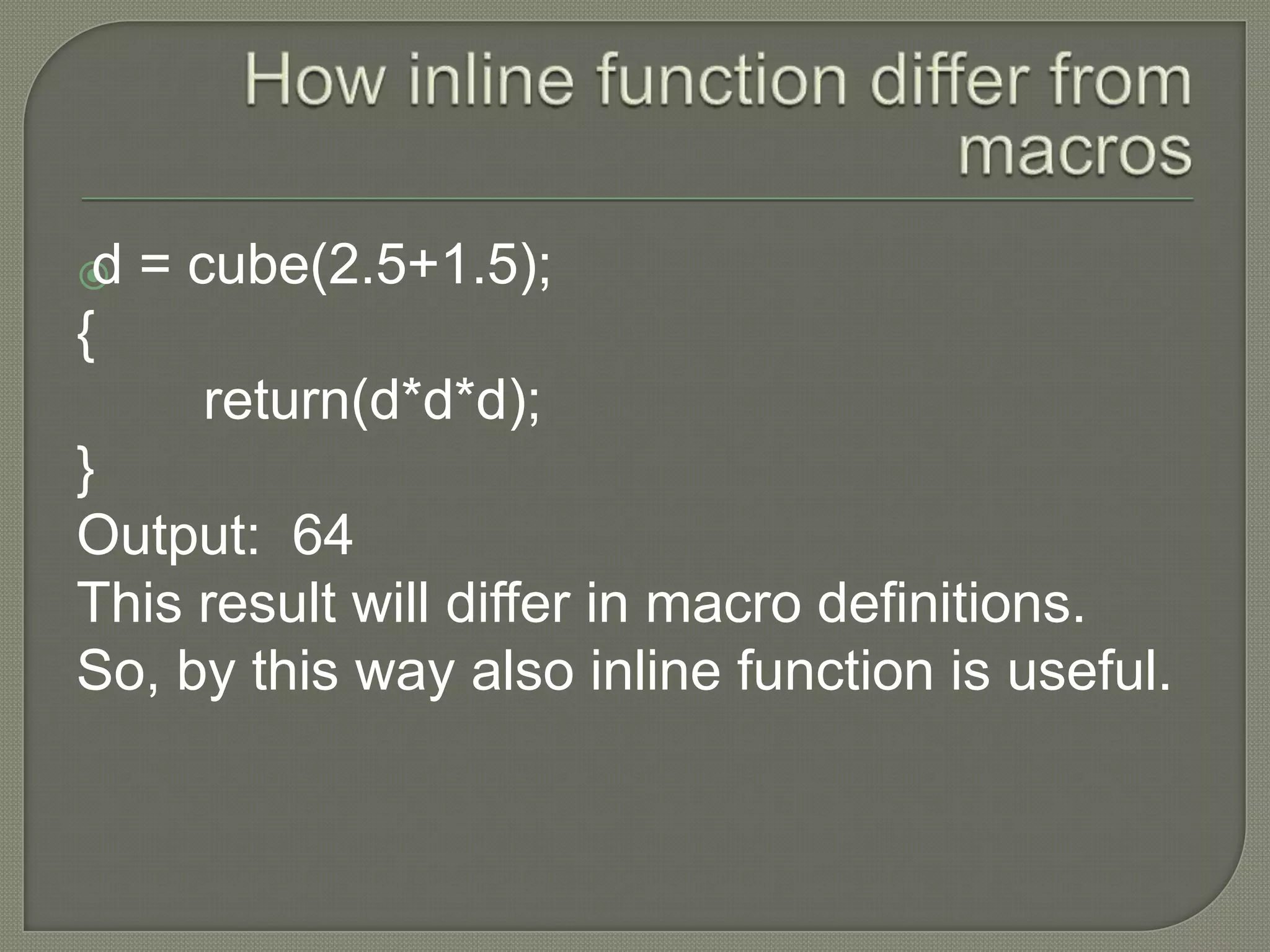 How inline function differ from macros

d = cube(2.5+1.5);
{
return(d*d*d);
}
Output: 64
This result will differ in macro definitions.
So, by this way also inline function is useful.